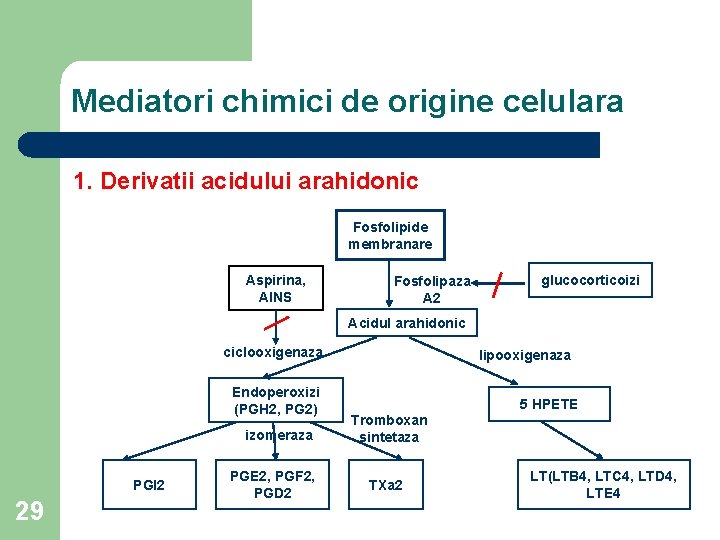 Mediatori chimici de origine celulara

1. Derivatii acidului arahidonic

Fosfolipide membranare

Aspirina, AINS

Fosfolipaza A2

glucocorticoizi

Acidul arahidonic

ciclooxigenaza

lipooxigenaza

Endoperoxizi (PGH2, PG2)

5 HPETE

izomeraza

Tromboxan sintetaza

PGI2

PGE2, PGF2, PGD2

TXa2

LT(LTB4, LTC4, LTD4, LTE4

29